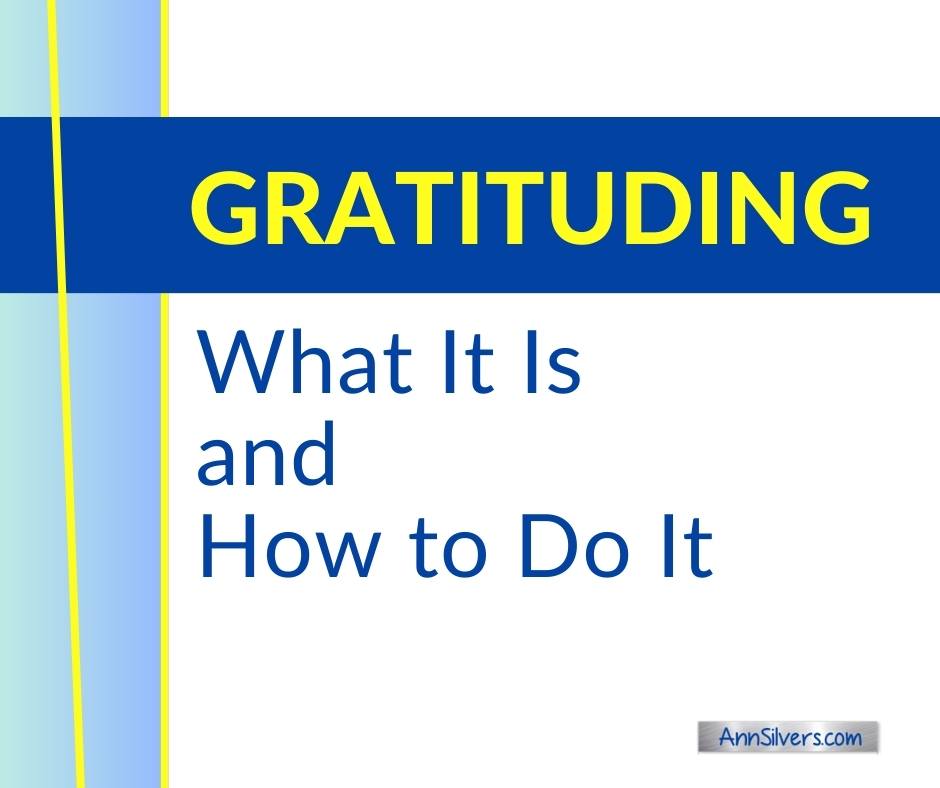 GRATITUDING

What It Is
and
How to Do It

AnnSilvers.com